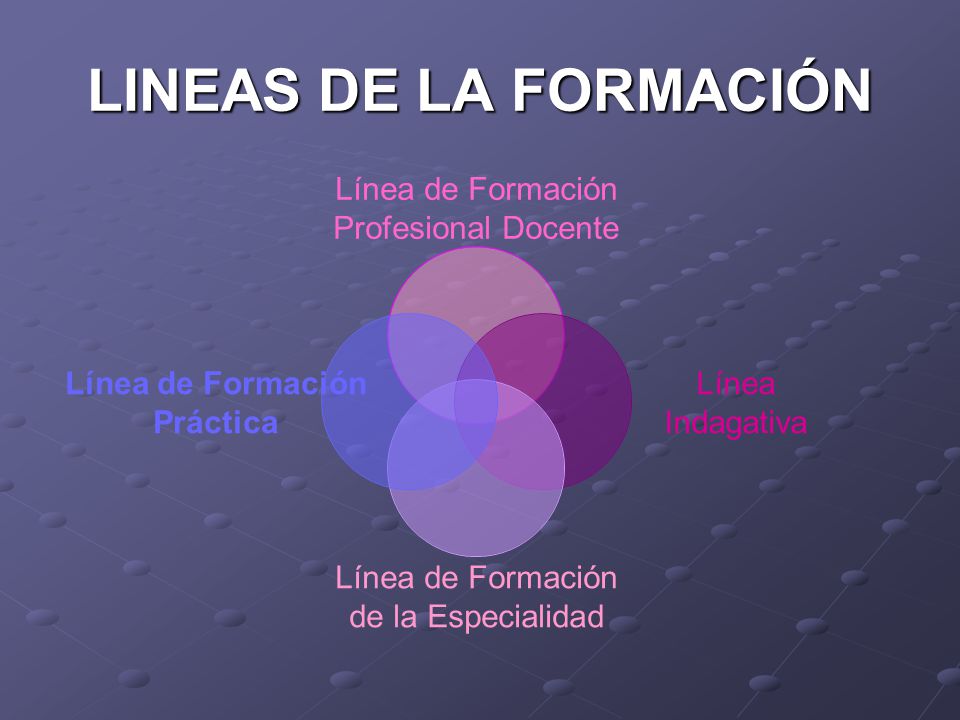 LINEAS DE LA FORMACIÓN

Línea de Formación Profesional Docente

Línea de Formación Práctica

Línea Indagativa

Línea de Formación de la Especialidad